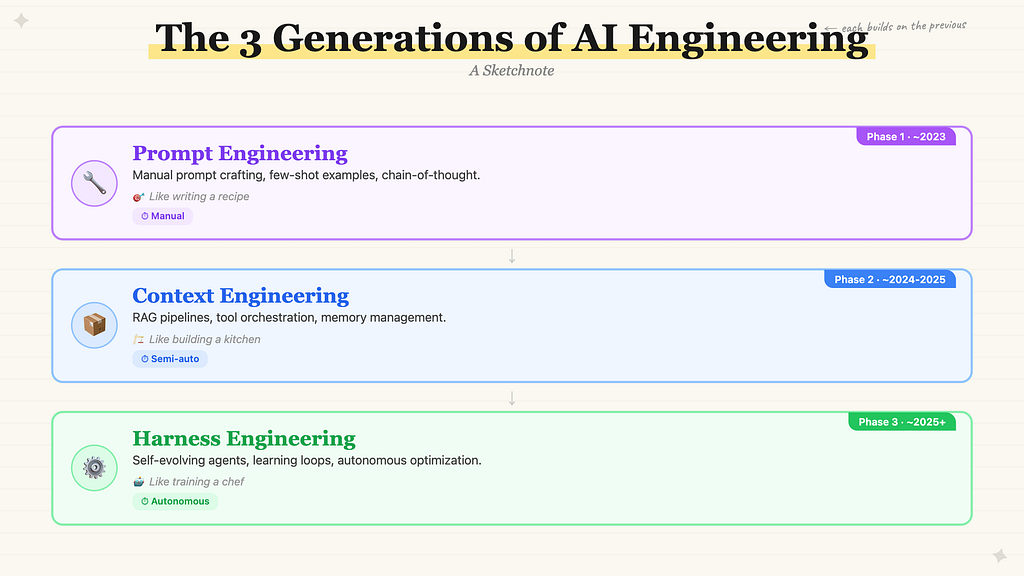 The 3 Generations of AI Engineering

← each builds on the previous

A Sketchnote

Phase 1 · ~2023

Prompt Engineering

Manual prompt crafting, few-shot examples, chain-of-thought.

Like writing a recipe

Manual

↓

Phase 2 · ~2024-2025

Context Engineering

RAG pipelines, tool orchestration, memory management.

Like building a kitchen

Semi-auto

↓

Phase 3 · ~2025+

Harness Engineering

Self-evolving agents, learning loops, autonomous optimization.

Like training a chef

Autonomous